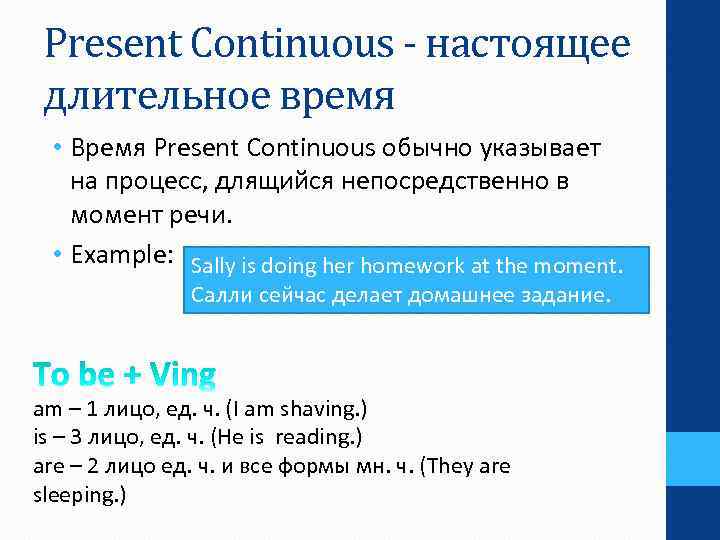 Present Continuous - настоящее длительное время

• Время Present Continuous обычно указывает на процесс, длящийся непосредственно в момент речи.

• Example:

Sally is doing her homework at the moment.
Салли сейчас делает домашнее задание.

To be + Ving

am – 1 лицо, ед. ч. (I am shaving.)
is – 3 лицо, ед. ч. (He is reading.)
are – 2 лицо ед. ч. и все формы мн. ч. (They are sleeping.)